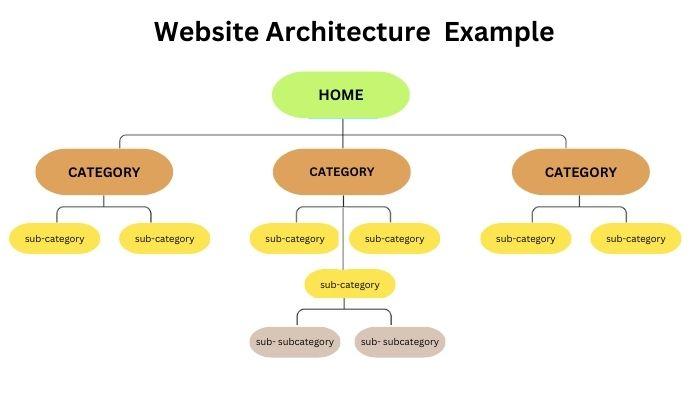 Website Architecture Example

HOME

CATEGORY

CATEGORY

CATEGORY

sub-category

sub-category

sub-category

sub-category

sub-category

sub-category

sub-category

sub- subcategory

sub- subcategory